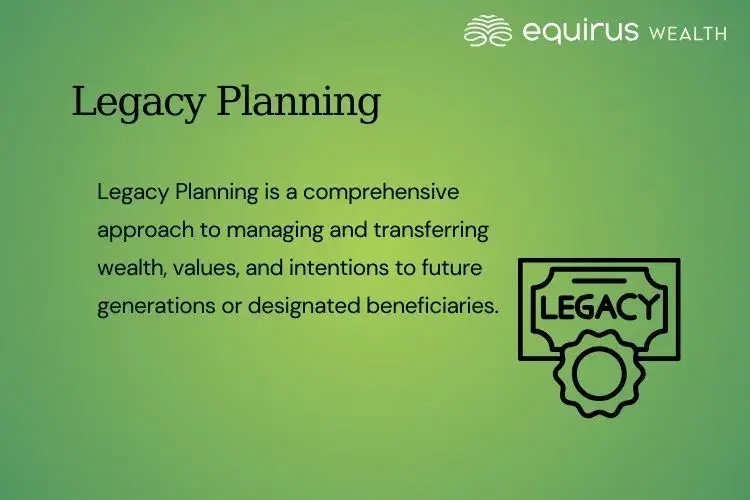 equirus WEALTH

Legacy Planning

Legacy Planning is a comprehensive approach to managing and transferring wealth, values, and intentions to future generations or designated beneficiaries.

LEGACY